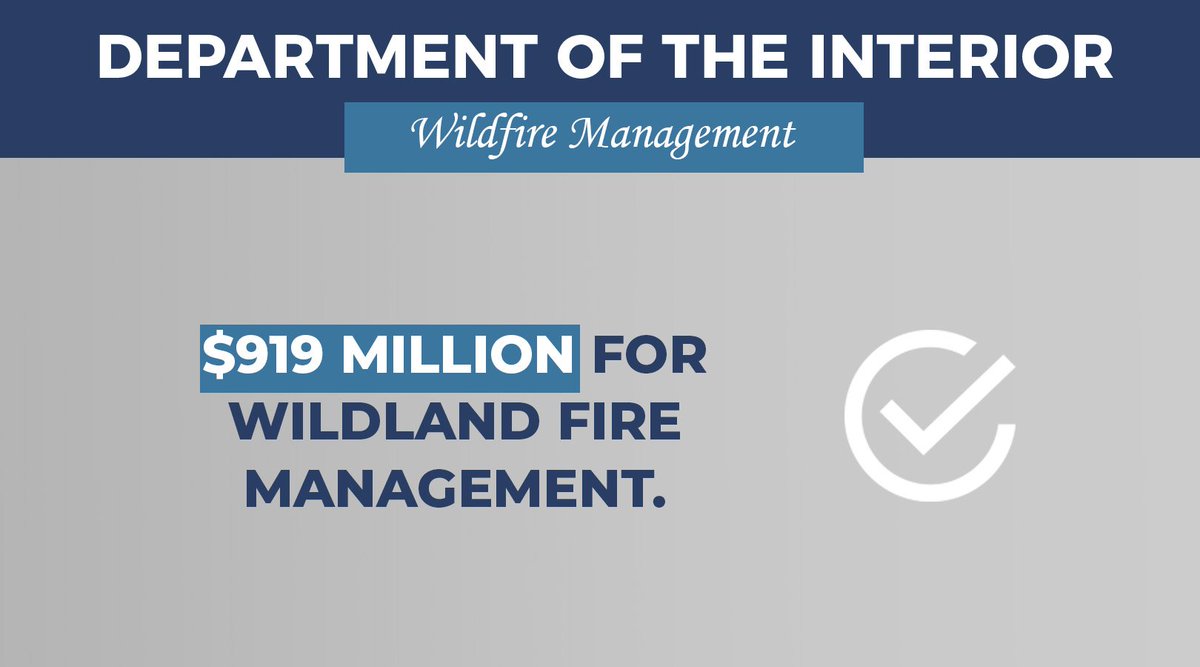 DEPARTMENT OF THE INTERIOR

Wildfire Management

\$919 MILLION FOR WILDLAND FIRE MANAGEMENT.